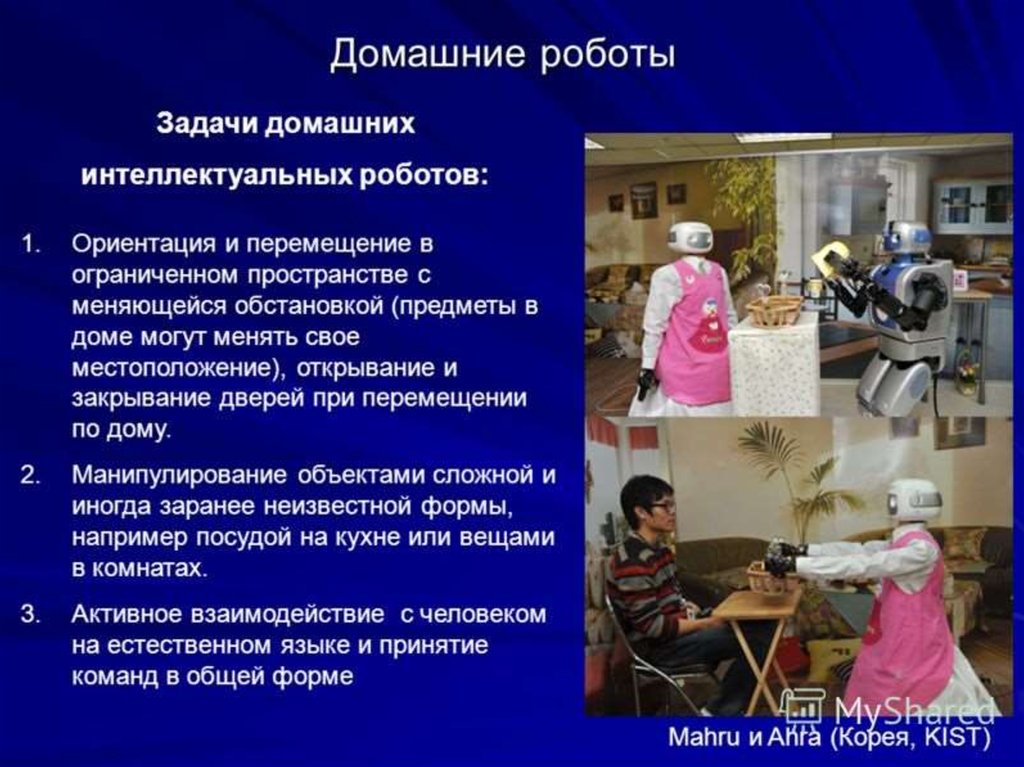 Домашние роботы

Задачи домашних интеллектуальных роботов:

1. Ориентация и перемещение в ограниченном пространстве с меняющейся обстановкой (предметы в доме могут менять свое местоположение), открывание и закрывание дверей при перемещении по дому.

2. Манипулирование объектами сложной и иногда заранее неизвестной формы, например посудой на кухне или вещами в комнатах.

3. Активное взаимодействие с человеком на естественном языке и принятие команд в общей форме

MyShared

Mahru и Ahra (Корея, KIST)